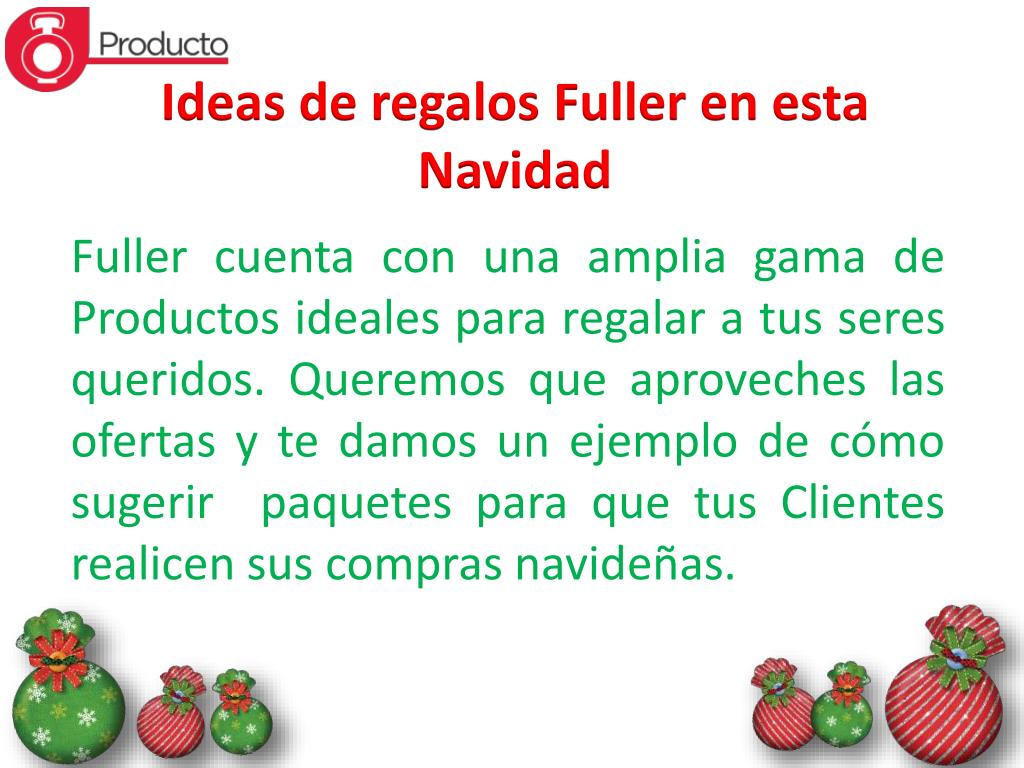 Producto

Ideas de regalos Fuller en esta Navidad

Fuller cuenta con una amplia gama de Productos ideales para regalar a tus seres queridos. Queremos que aproveches las ofertas y te damos un ejemplo de cómo sugerir paquetes para que tus Clientes realicen sus compras navideñas.